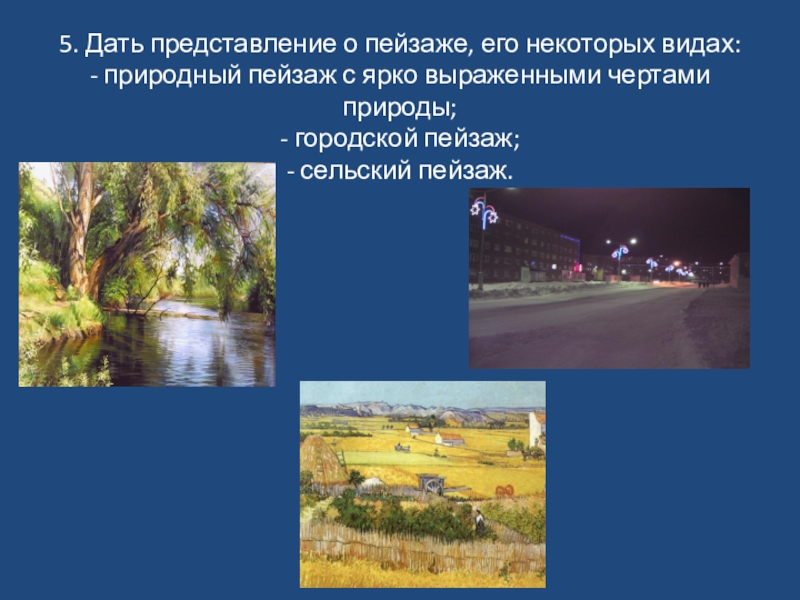 5. Дать представление о пейзаже, его некоторых видах:
- природный пейзаж с ярко выраженными чертами природы;
- городской пейзаж;
- сельский пейзаж.